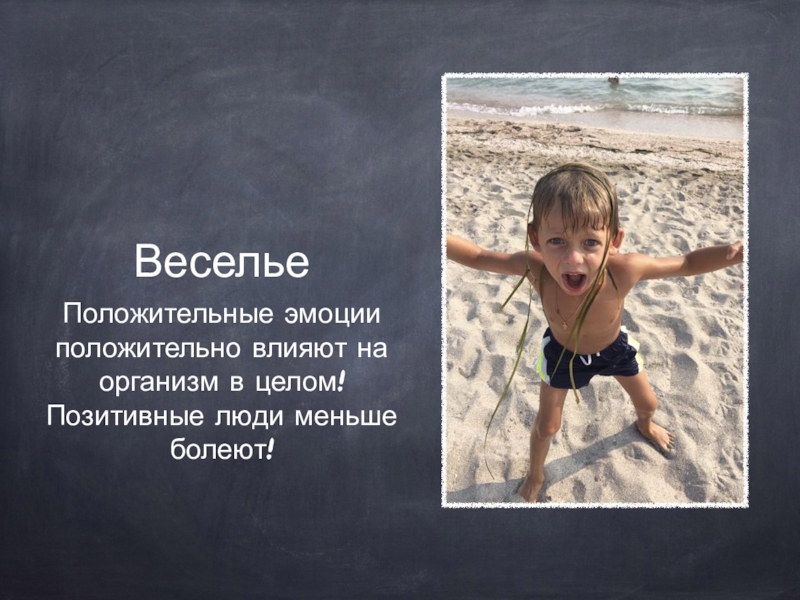 Веселье

Положительные эмоции положительно влияют на организм в целом! Позитивные люди меньше болеют!